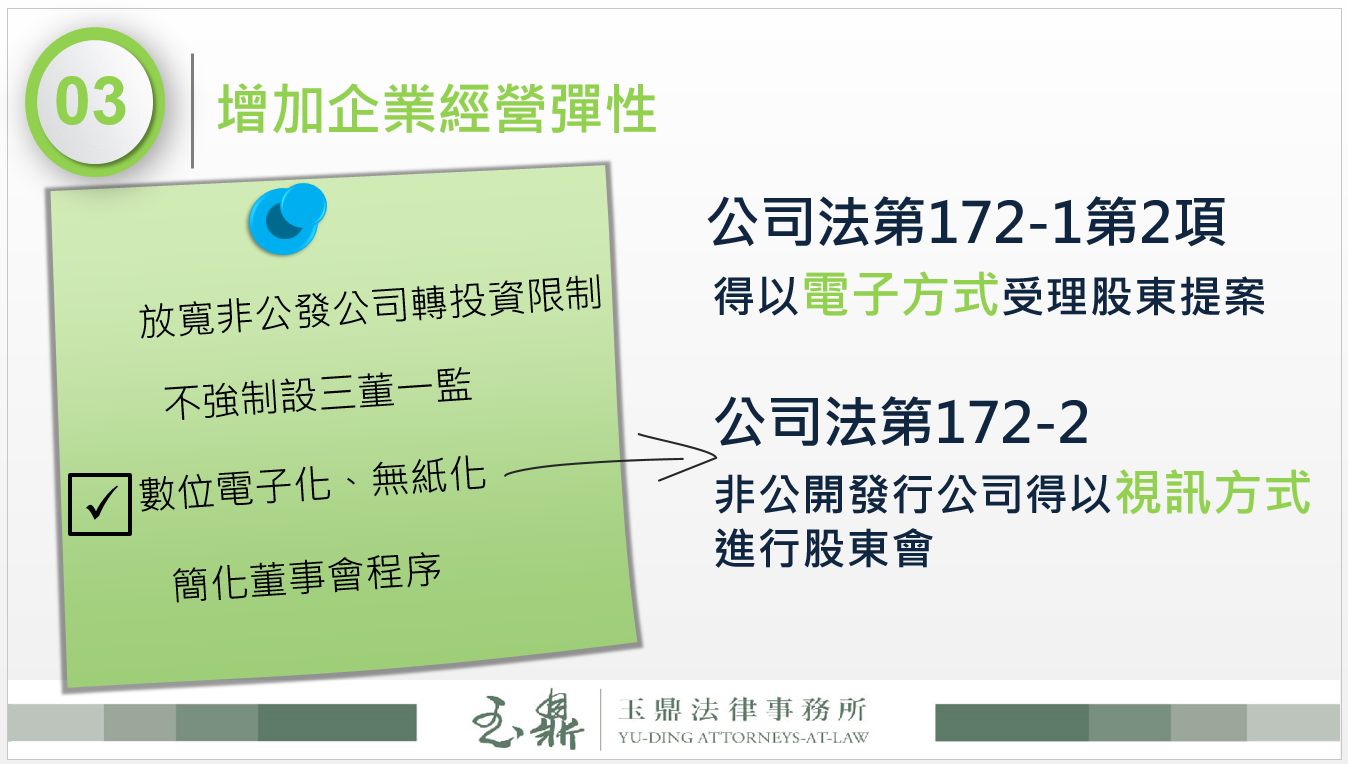 03

增加企業經營彈性

放寬非公發公司轉投資限制

不強制設三董一監

✓ 數位電子化、無紙化

簡化董事會程序

公司法第172-1第2項

得以電子方式受理股東提案

公司法第172-2

非公開發行公司得以視訊方式進行股東會

玉鼎

玉鼎法律事務所
YU-DING ATTORNEYS-AT-LAW